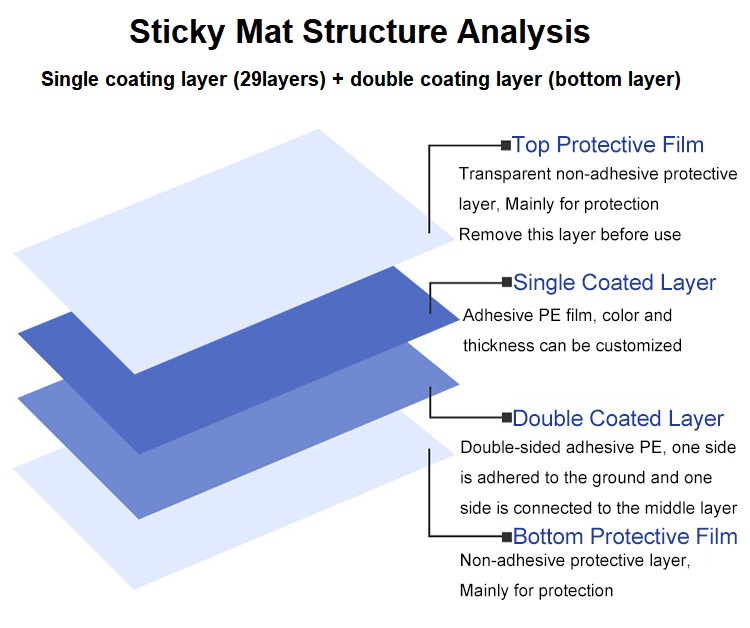 Sticky Mat Structure Analysis

Single coating layer (29layers) + double coating layer (bottom layer)

Top Protective Film
Transparent non-adhesive protective layer, Mainly for protection
Remove this layer before use

Single Coated Layer
Adhesive PE film, color and thickness can be customized

Double Coated Layer
Double-sided adhesive PE, one side is adhered to the ground and one side is connected to the middle layer

Bottom Protective Film
Non-adhesive protective layer, Mainly for protection